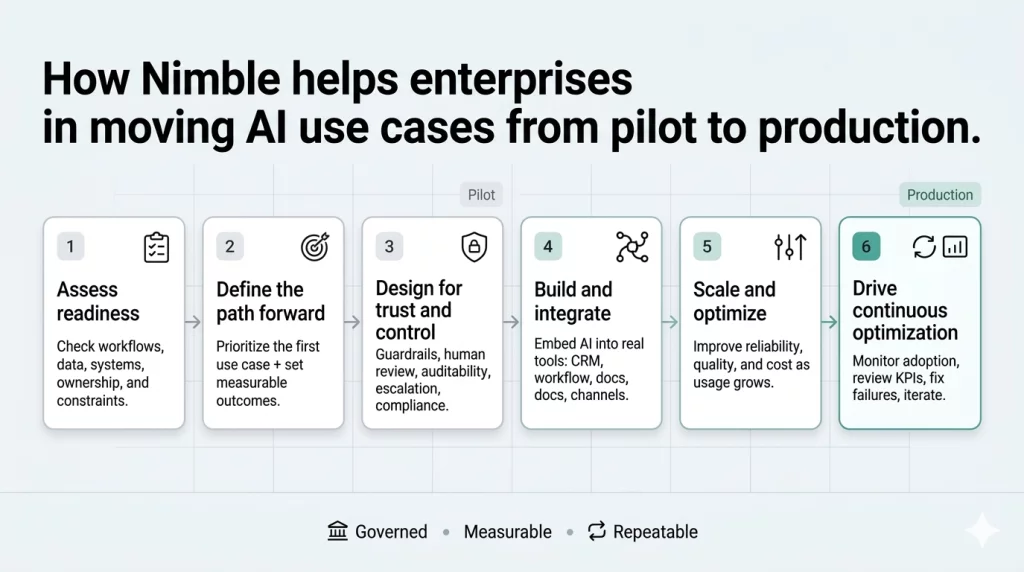 How Nimble helps enterprises in moving AI use cases from pilot to production.

Pilot

Production

1
Assess readiness
Check workflows, data, systems, ownership, and constraints.

2
Define the path forward
Prioritize the first use case + set measurable outcomes.

3
Design for trust and control
Guardrails, human review, auditability, escalation, compliance.

4
Build and integrate
Embed AI into real tools: CRM, workflow, docs, docs, channels.

5
Scale and optimize
Improve reliability, quality, and cost as usage grows.

6
Drive continuous optimization
Monitor adoption, review KPIs, fix failures, iterate.

Governed • Measurable • Repeatable